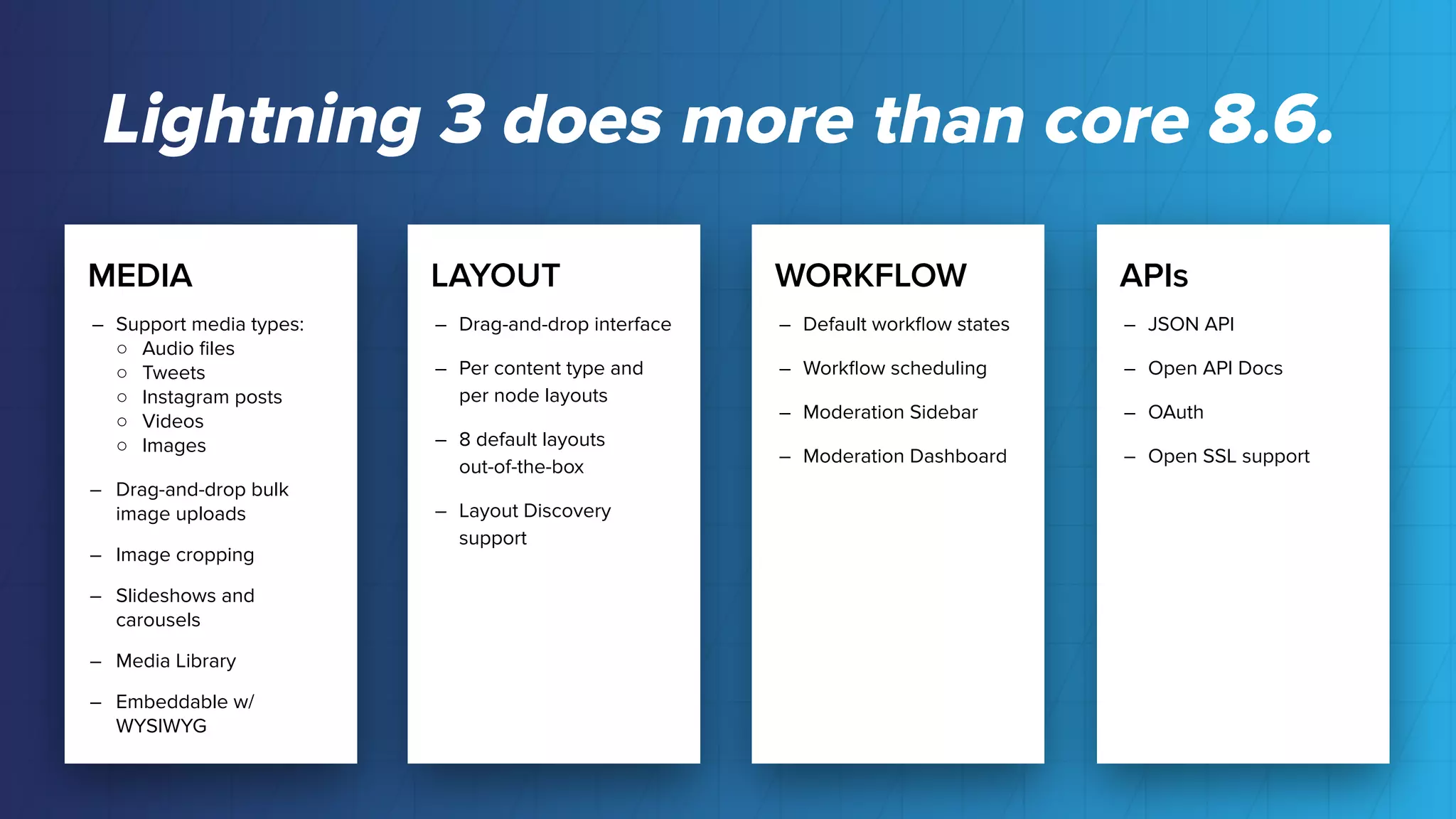 Lightning 3 does more than core 8.6.

MEDIA

– Support media types:
  ○ Audio files
  ○ Tweets
  ○ Instagram posts
  ○ Videos
  ○ Images

– Drag-and-drop bulk image uploads

– Image cropping

– Slideshows and carousels

– Media Library

– Embeddable w/ WYSIWYG

LAYOUT

– Drag-and-drop interface

– Per content type and per node layouts

– 8 default layouts out-of-the-box

– Layout Discovery support

WORKFLOW

– Default workflow states

– Workflow scheduling

– Moderation Sidebar

– Moderation Dashboard

APIs

– JSON API

– Open API Docs

– OAuth

– Open SSL support